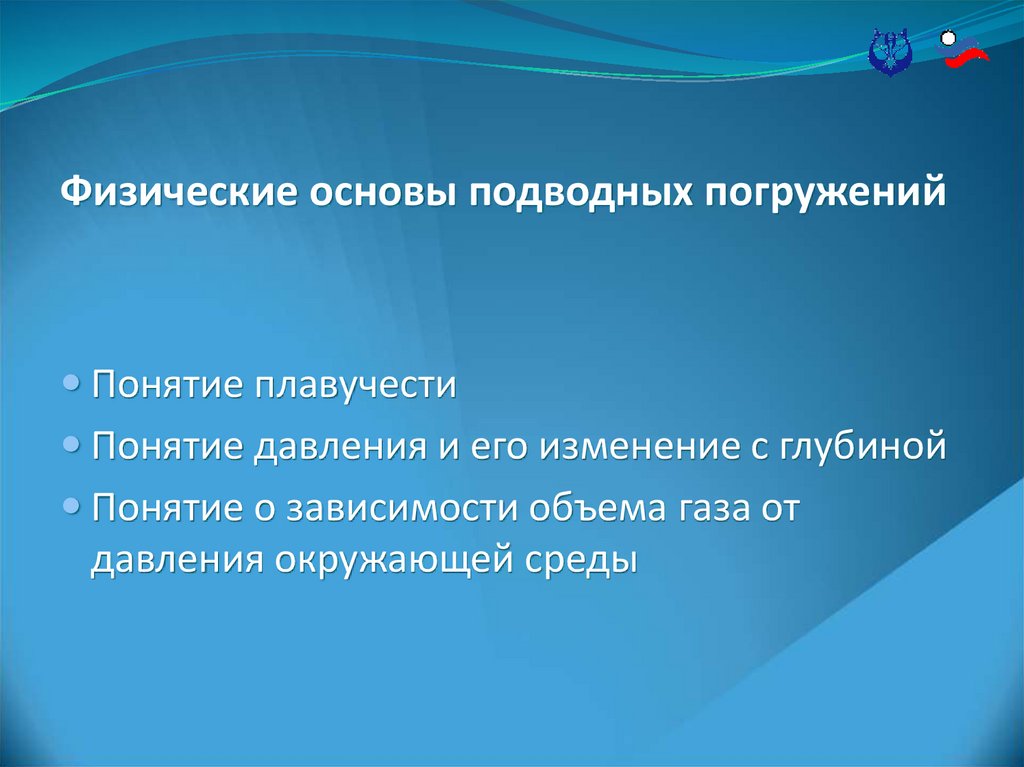 Физические основы подводных погружений

• Понятие плавучести
• Понятие давления и его изменение с глубиной
• Понятие о зависимости объема газа от давления окружающей среды